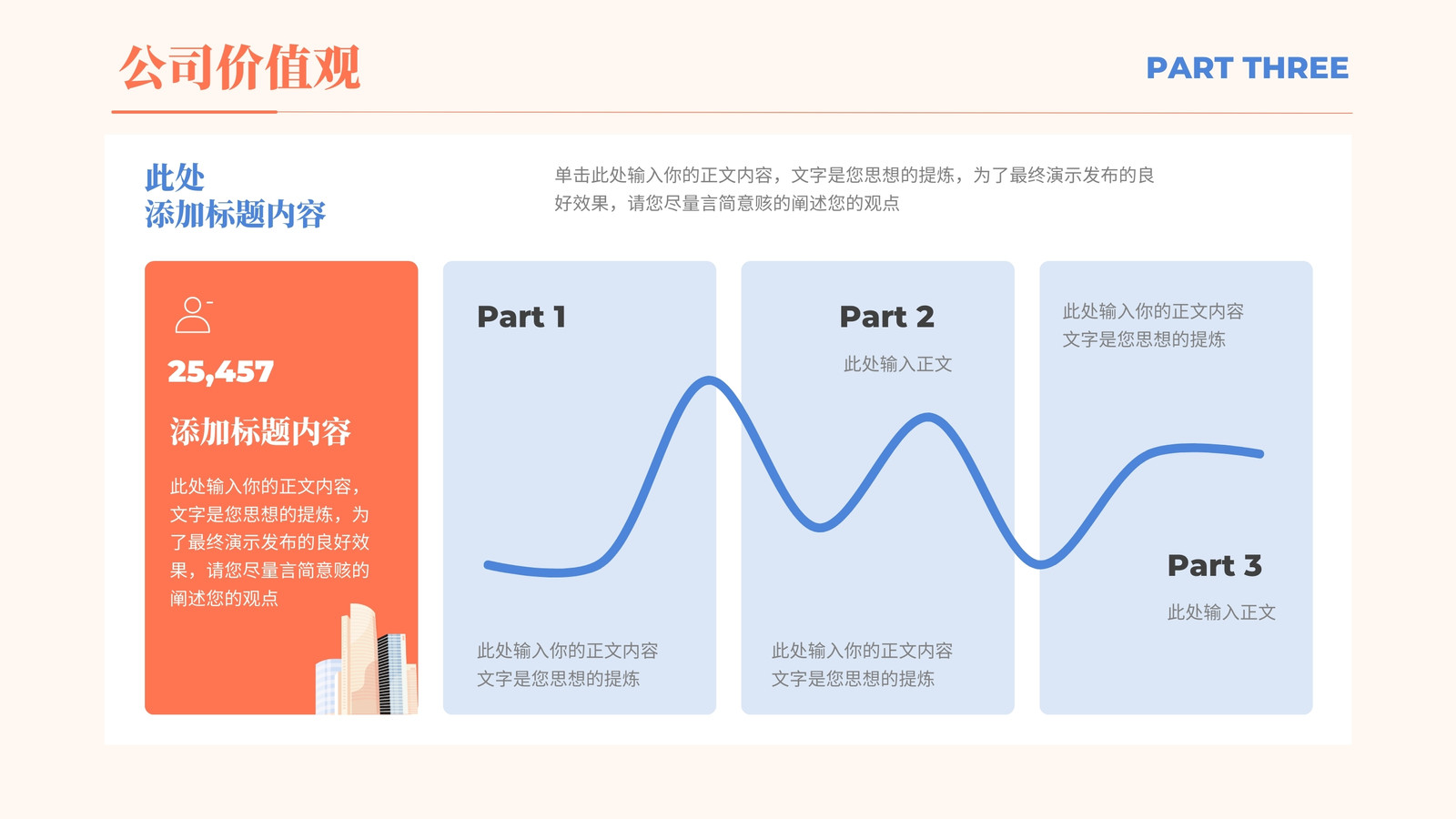 公司价值观

PART THREE

此处
添加标题内容

单击此处输入你的正文内容，文字是您思想的提炼，为了最终演示发布的良好效果，请您尽量言简意赅的阐述您的观点

25,457

添加标题内容

此处输入你的正文内容，文字是您思想的提炼，为了最终演示发布的良好效果，请您尽量言简意赅的阐述您的观点

Part 1

此处输入你的正文内容
文字是您思想的提炼

Part 2

此处输入正文

此处输入你的正文内容
文字是您思想的提炼

此处输入你的正文内容
文字是您思想的提炼

Part 3

此处输入正文